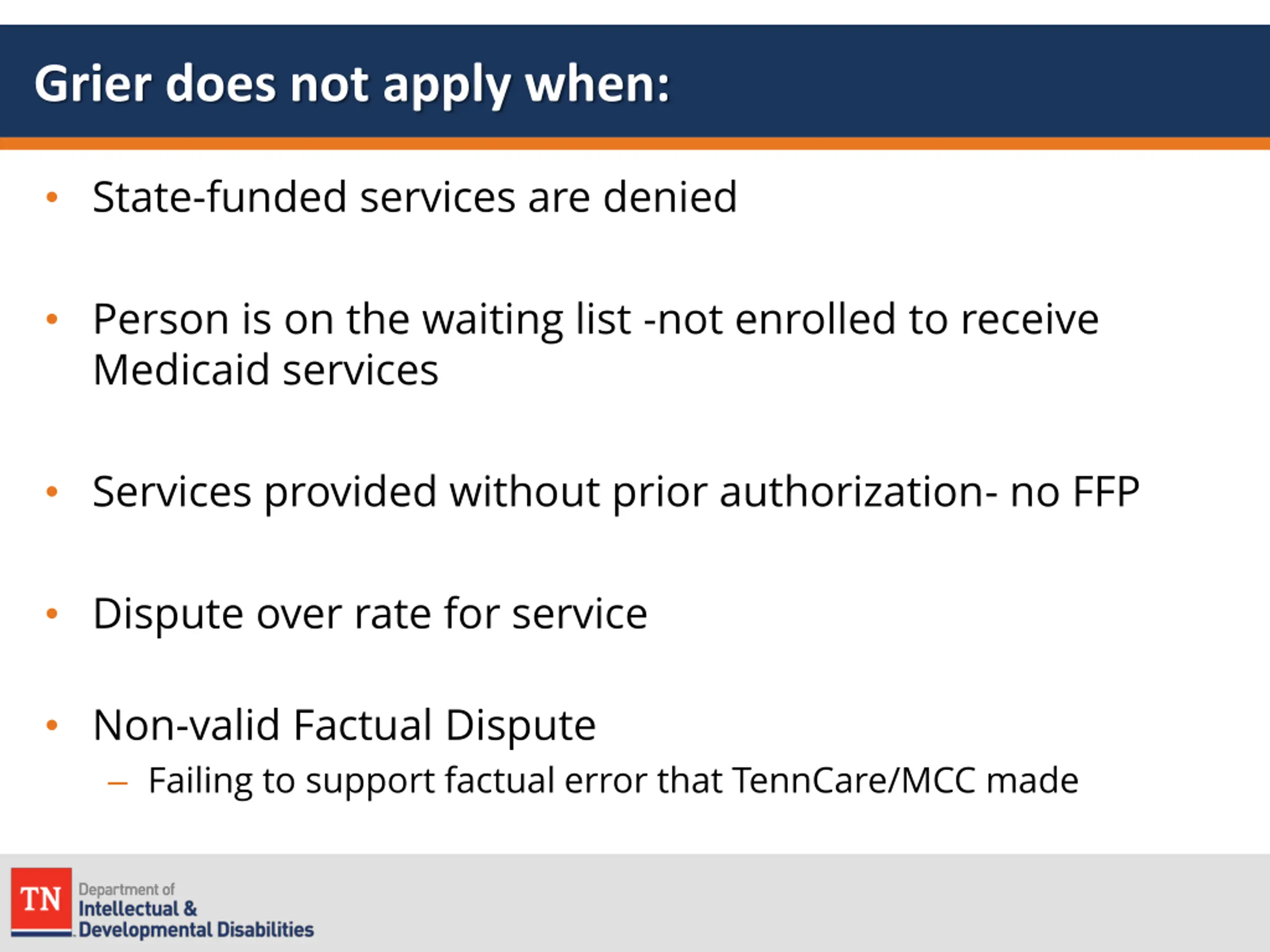 Grier does not apply when:

• State-funded services are denied

• Person is on the waiting list -not enrolled to receive Medicaid services

• Services provided without prior authorization- no FFP

• Dispute over rate for service

• Non-valid Factual Dispute
– Failing to support factual error that TennCare/MCC made

TN Department of Intellectual & Developmental Disabilities